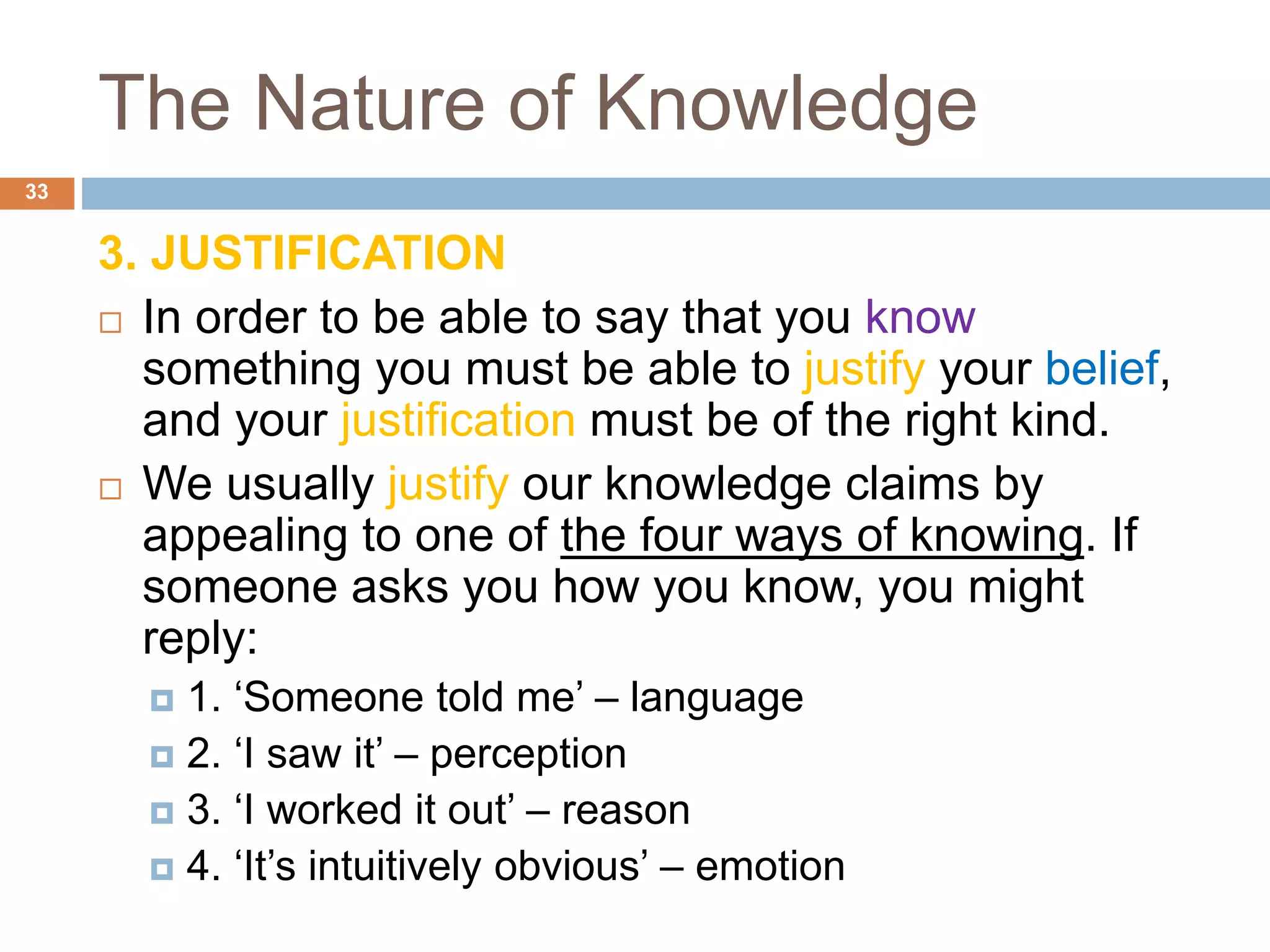 The Nature of Knowledge

33

3. JUSTIFICATION

In order to be able to say that you know something you must be able to justify your belief, and your justification must be of the right kind.

We usually justify our knowledge claims by appealing to one of the four ways of knowing. If someone asks you how you know, you might reply:

1. ‘Someone told me’ – language

2. ‘I saw it’ – perception

3. ‘I worked it out’ – reason

4. ‘It’s intuitively obvious’ – emotion